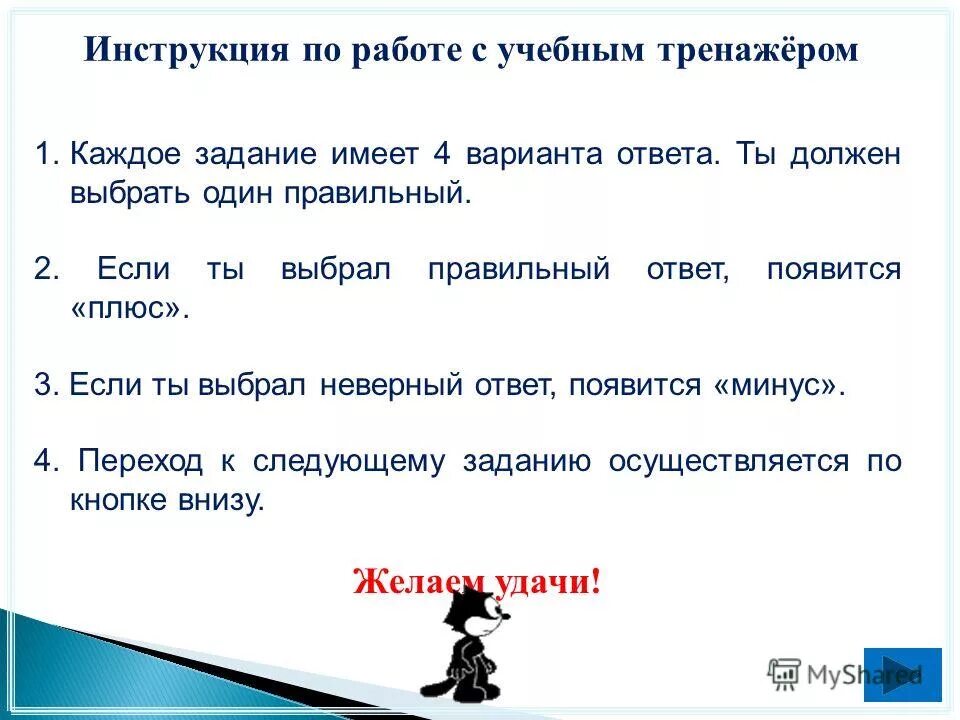 Инструкция по работе с учебным тренажёром

1. Каждое задание имеет 4 варианта ответа. Ты должен выбрать один правильный.

2. Если ты выбрал правильный ответ, появится «плюс».

3. Если ты выбрал неверный ответ, появится «минус».

4. Переход к следующему заданию осуществляется по кнопке внизу.

Желаем удачи!

MyShared